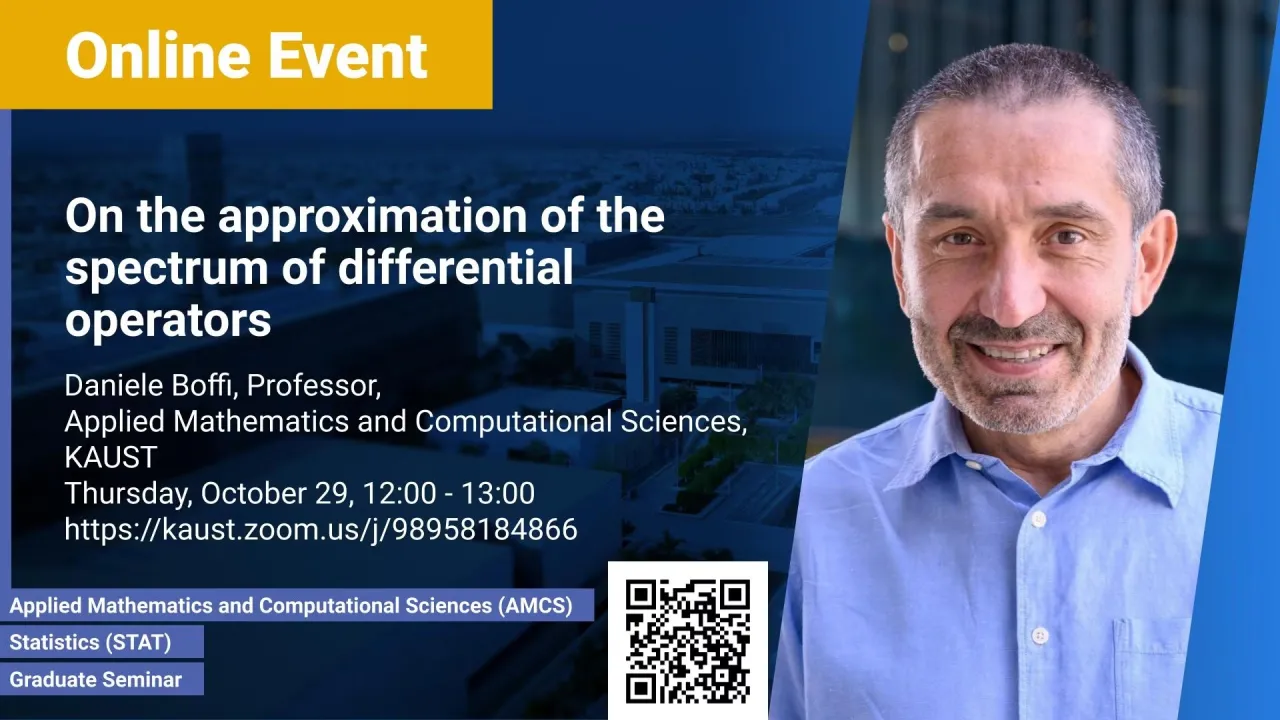 Online Event

On the approximation of the spectrum of differential operators

Daniele Boffi, Professor,
Applied Mathematics and Computational Sciences, KAUST
Thursday, October 29, 12:00 - 13:00
https://kaust.zoom.us/j/98958184866

Applied Mathematics and Computational Sciences (AMCS)
Statistics (STAT)
Graduate Seminar